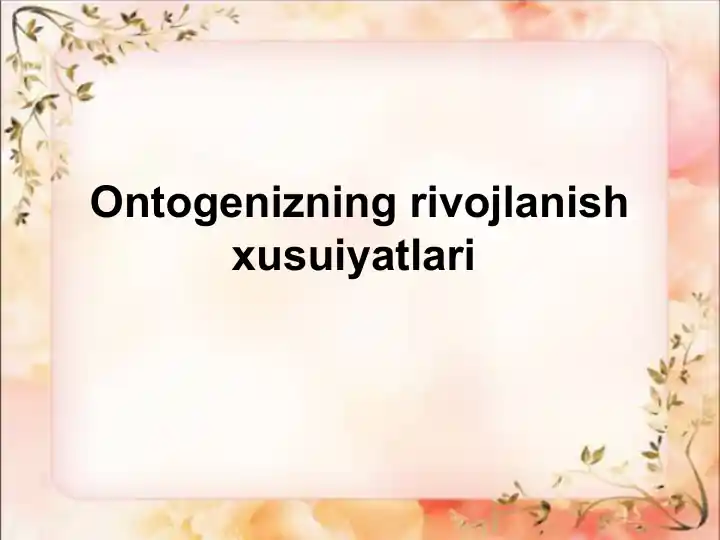 Ontogenizning rivojlanish xusuiyatlari